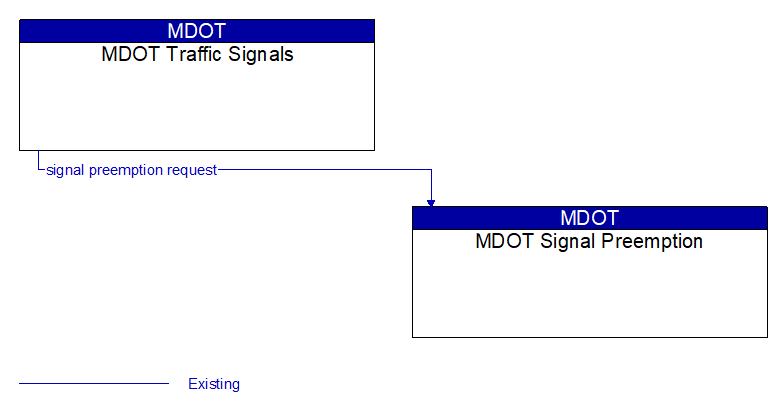 MDOT
MDOT Traffic Signals

signal preemption request

MDOT
MDOT Signal Preemption

Existing